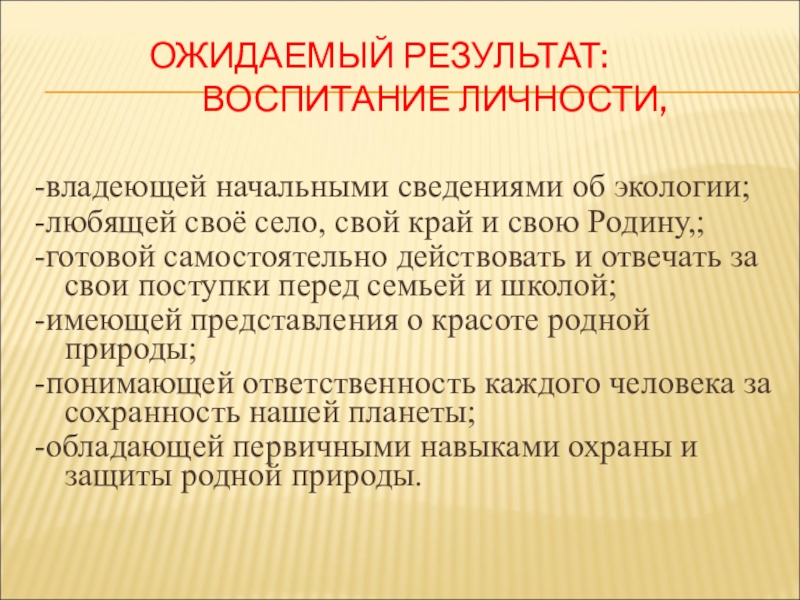 ОЖИДАЕМЫЙ РЕЗУЛЬТАТ:
ВОСПИТАНИЕ ЛИЧНОСТИ,

-владеющей начальными сведениями об экологии;
-любящей своё село, свой край и свою Родину,;
-готовой самостоятельно действовать и отвечать за свои поступки перед семьей и школой;
-имеющей представления о красоте родной природы;
-понимающей ответственность каждого человека за сохранность нашей планеты;
-обладающей первичными навыками охраны и защиты родной природы.